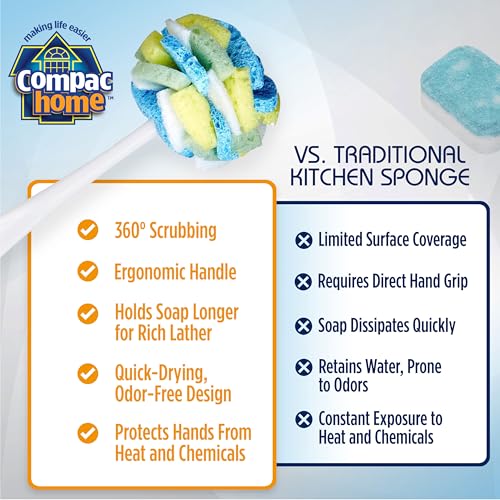 making life easier
Compac home™

VS. TRADITIONAL KITCHEN SPONGE

360° Scrubbing

Ergonomic Handle

Holds Soap Longer for Rich Lather

Quick-Drying, Odor-Free Design

Protects Hands From Heat and Chemicals

Limited Surface Coverage

Requires Direct Hand Grip

Soap Dissipates Quickly

Retains Water, Prone to Odors

Constant Exposure to Heat and Chemicals